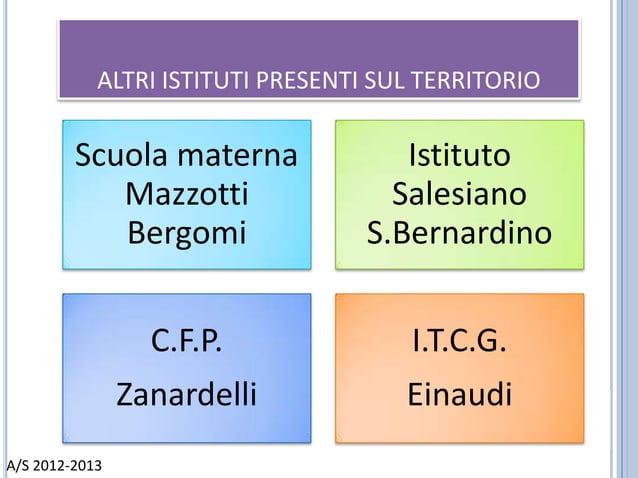 ALTRI ISTITUTI PRESENTI SUL TERRITORIO

Scuola materna Mazzotti Bergomi

Istituto Salesiano S.Bernardino

C.F.P.

Zanardelli

I.T.C.G.

Einaudi

A/S 2012-2013